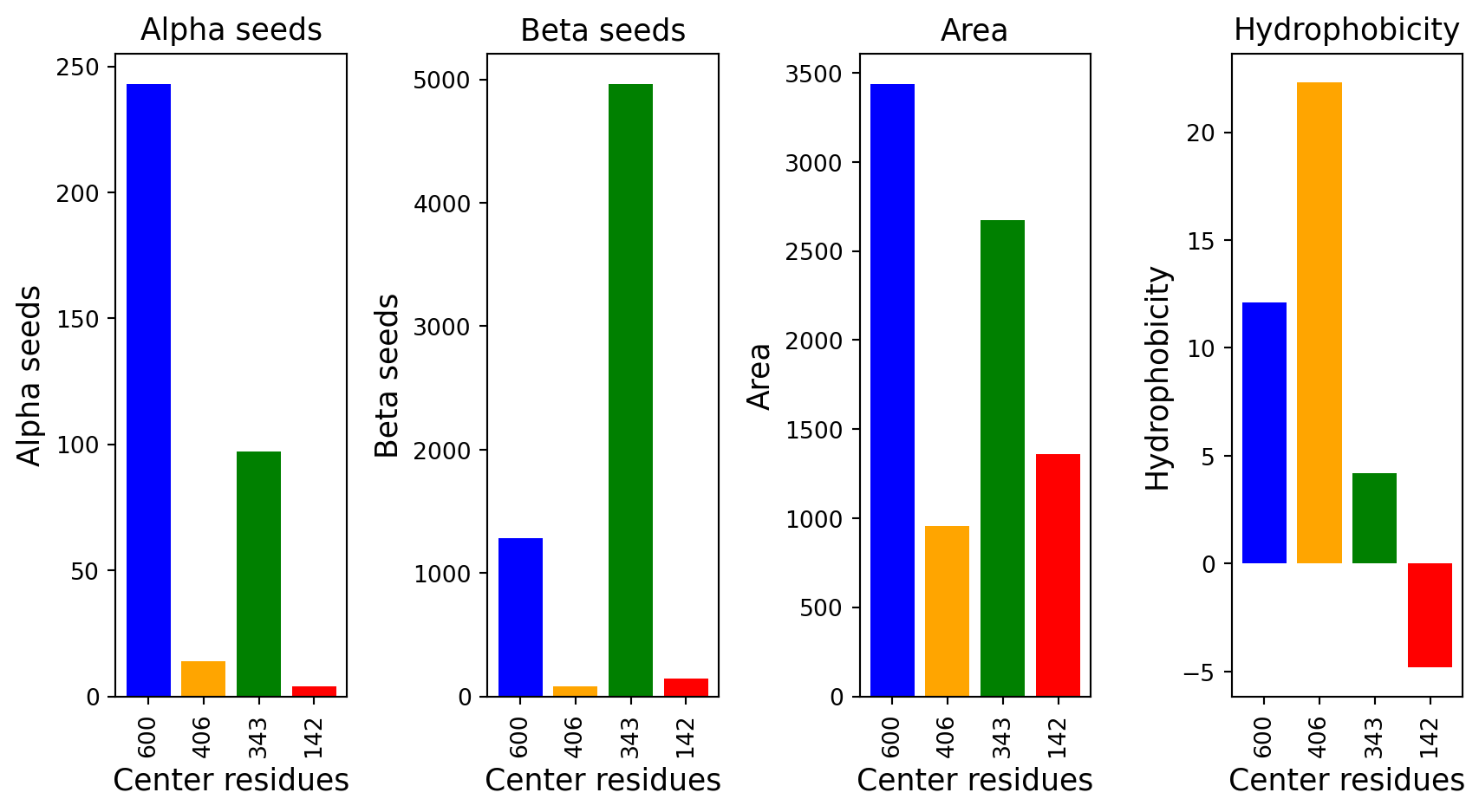 Alpha seeds

Alpha seeds

250
200
150
100
50
0

600
406
343
142

Center residues

Beta seeds

Beta seeds

5000
4000
3000
2000
1000
0

600
406
343
142

Center residues

Area

Area

3500
3000
2500
2000
1500
1000
500
0

600
406
343
142

Center residues

Hydrophobicity

Hydrophobicity

20
15
10
5
0
−5

600
406
343
142

Center residues